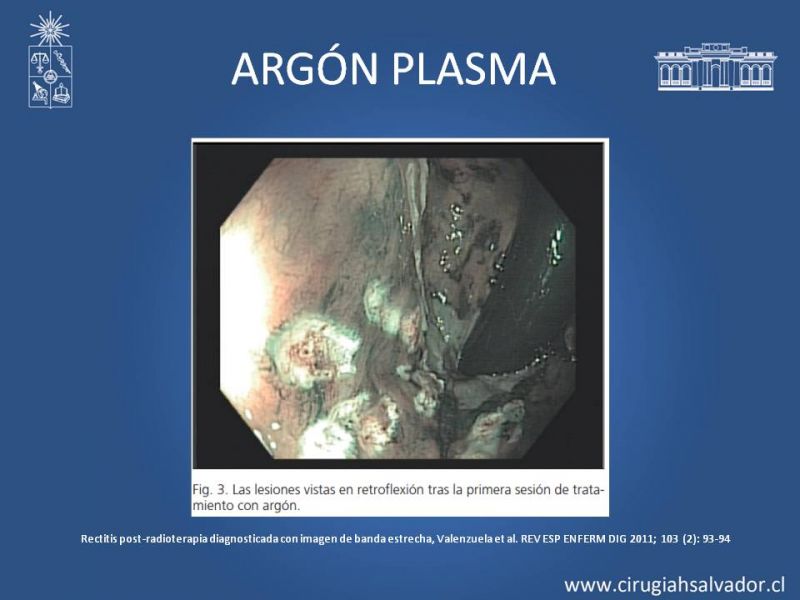 ARGÓN PLASMA

Fig. 3. Las lesiones vistas en retroflexión tras la primera sesión de tratamiento con argón.

Rectitis post-radioterapia diagnosticada con imagen de banda estrecha, Valenzuela et al. REV ESP ENFERM DIG 2011; 103 (2): 93-94

www.cirugiahsalvador.cl